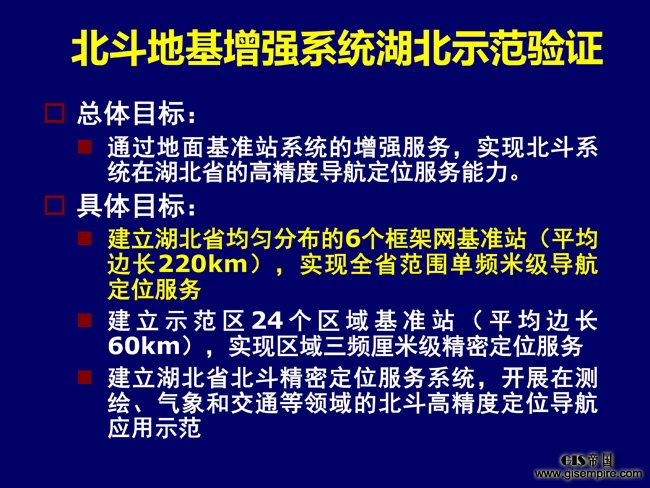 北斗地基增强系统湖北示范验证

□ 总体目标：

■ 通过地面基准站系统的增强服务，实现北斗系统在湖北省的高精度导航定位服务能力。

□ 具体目标：

■ 建立湖北省均匀分布的6个框架网基准站（平均边长220km），实现全省范围单频米级导航定位服务

■ 建立示范区24个区域基准站（平均边长60km），实现区域三频厘米级精密定位服务

■ 建立湖北省北斗精密定位服务系统，开展在测绘、气象和交通等领域的北斗高精度定位导航应用示范

GIS帝国
www.gisempire.com